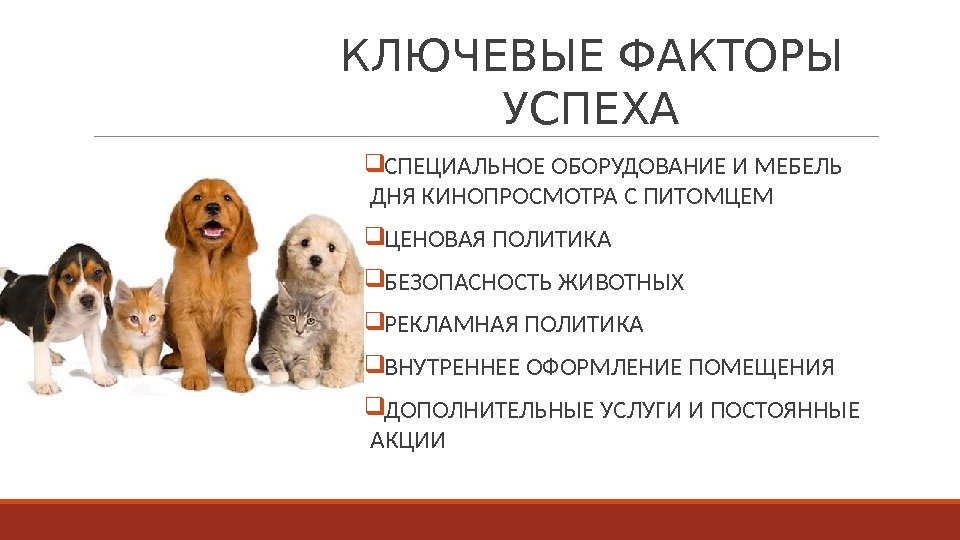 КЛЮЧЕВЫЕ ФАКТОРЫ УСПЕХА

❑СПЕЦИАЛЬНОЕ ОБОРУДОВАНИЕ И МЕБЕЛЬ ДНЯ КИНОПРОСМОТРА С ПИТОМЦЕМ

❑ЦЕНОВАЯ ПОЛИТИКА

❑БЕЗОПАСНОСТЬ ЖИВОТНЫХ

❑РЕКЛАМНАЯ ПОЛИТИКА

❑ВНУТРЕННЕЕ ОФОРМЛЕНИЕ ПОМЕЩЕНИЯ

❑ДОПОЛНИТЕЛЬНЫЕ УСЛУГИ И ПОСТОЯННЫЕ АКЦИИ